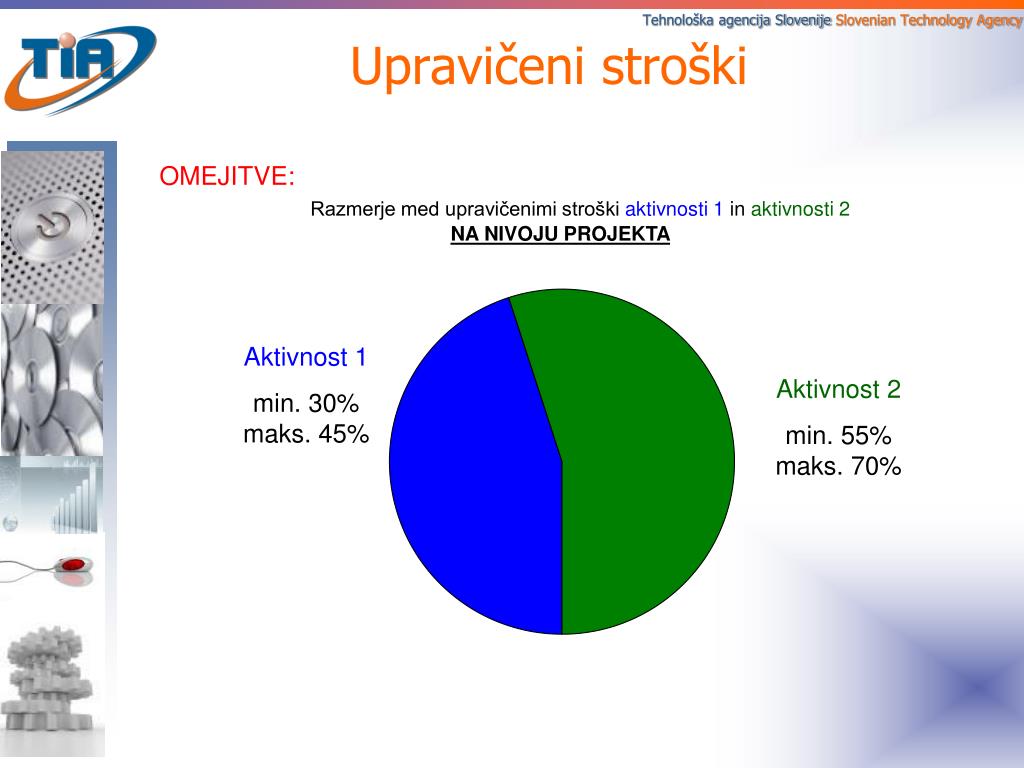 Tehnološka agencija Slovenije Slovenian Technology Agency

TIA

Upravičeni stroški

OMEJITVE:

Razmerje med upravičenimi stroški aktivnosti 1 in aktivnosti 2
NA NIVOJU PROJEKTA

Aktivnost 1

min. 30%
maks. 45%

Aktivnost 2

min. 55%
maks. 70%